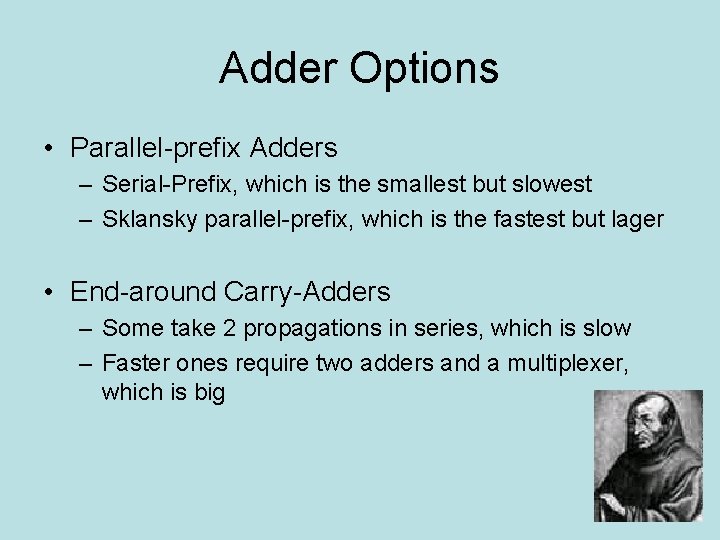 Adder Options

• Parallel-prefix Adders
– Serial-Prefix, which is the smallest but slowest
– Sklansky parallel-prefix, which is the fastest but lager

• End-around Carry-Adders
– Some take 2 propagations in series, which is slow
– Faster ones require two adders and a multiplexer, which is big